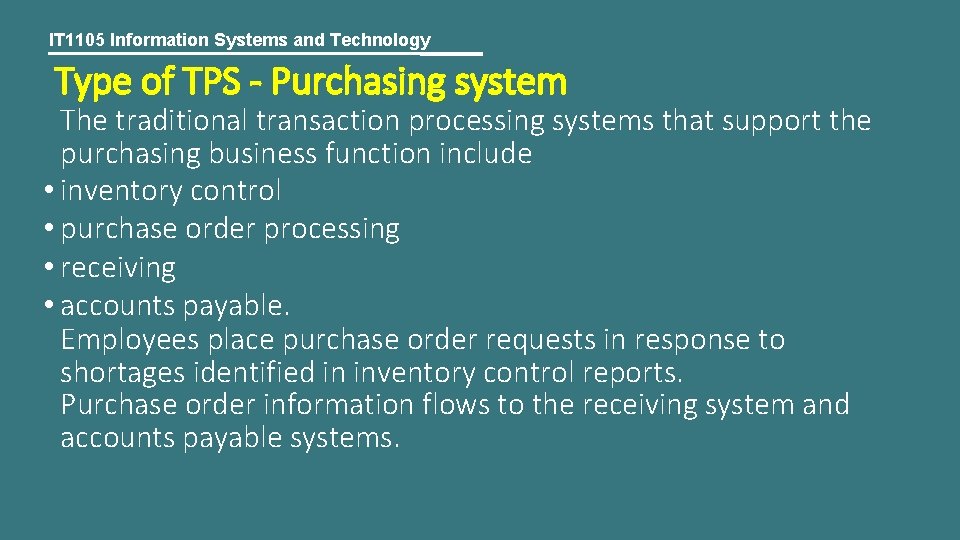 IT1105 Information Systems and Technology

Type of TPS - Purchasing system

The traditional transaction processing systems that support the purchasing business function include

• inventory control
• purchase order processing
• receiving
• accounts payable.

Employees place purchase order requests in response to shortages identified in inventory control reports.
Purchase order information flows to the receiving system and accounts payable systems.